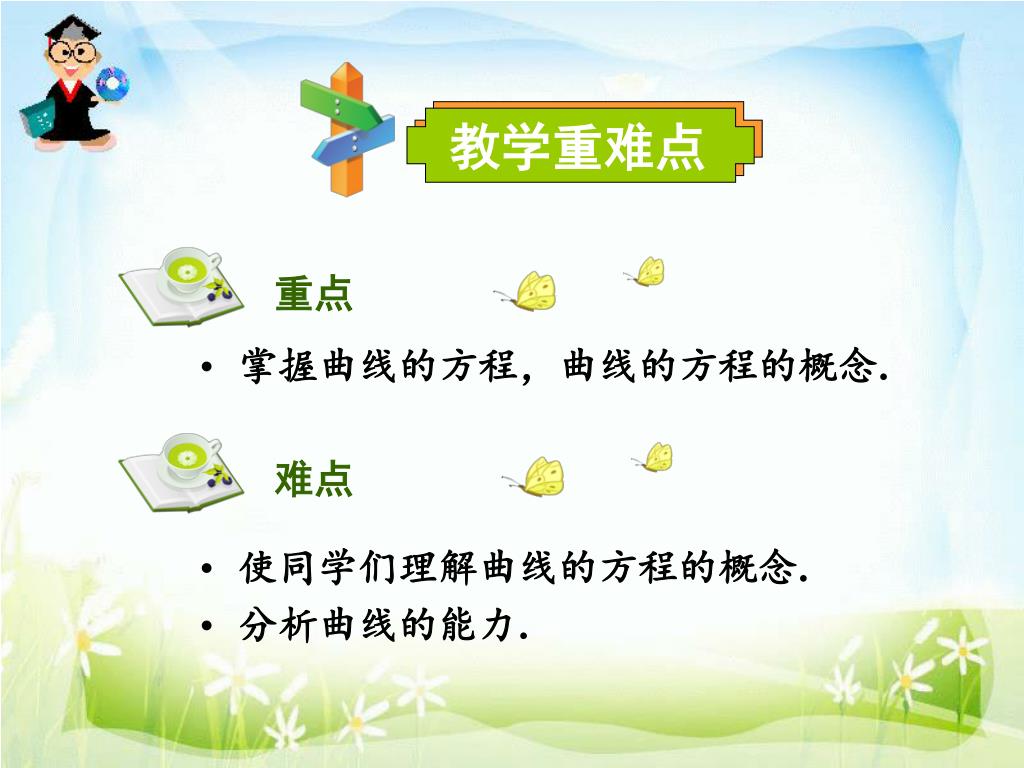 教学重难点

重点

• 掌握曲线的方程，曲线的方程的概念.

难点

• 使同学们理解曲线的方程的概念.
• 分析曲线的能力.